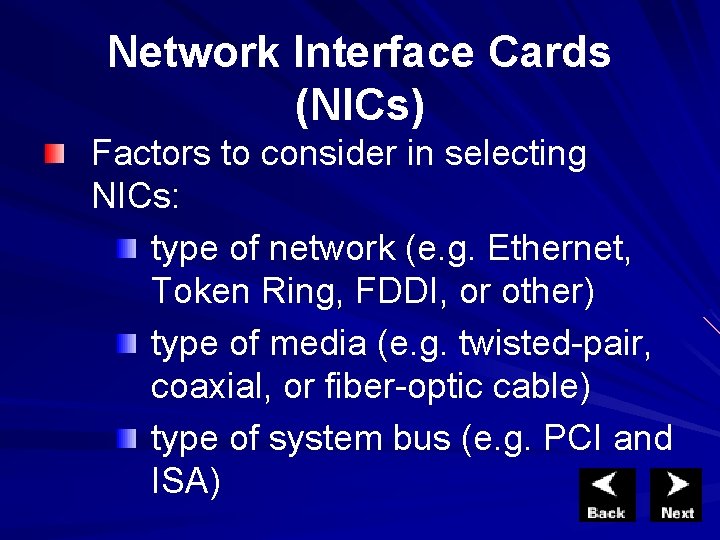 Network Interface Cards (NICs)

Factors to consider in selecting NICs:

type of network (e.g. Ethernet, Token Ring, FDDI, or other)

type of media (e.g. twisted-pair, coaxial, or fiber-optic cable)

type of system bus (e.g. PCI and ISA)

Back

Next